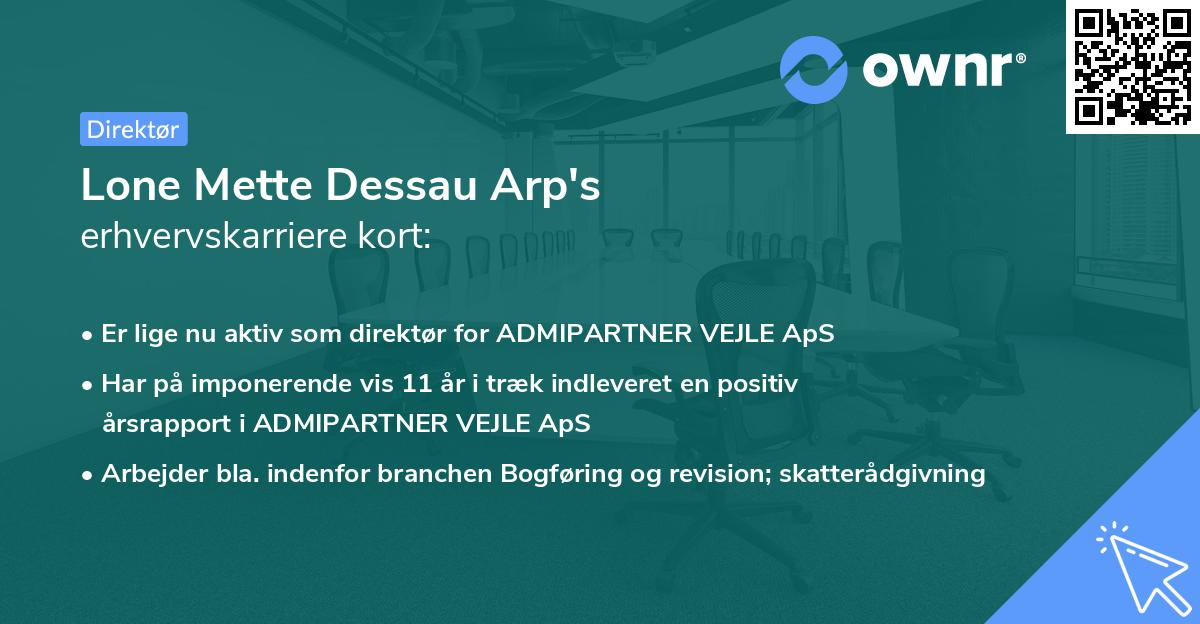 ownr®

Direktør

Lone Mette Dessau Arp's
erhvervskarriere kort:

• Er lige nu aktiv som direktør for ADMIPARTNER VEJLE ApS
• Har på imponerende vis 11 år i træk indleveret en positiv årsrapport i ADMIPARTNER VEJLE ApS
• Arbejder bla. indenfor branchen Bogføring og revision; skatterådgivning